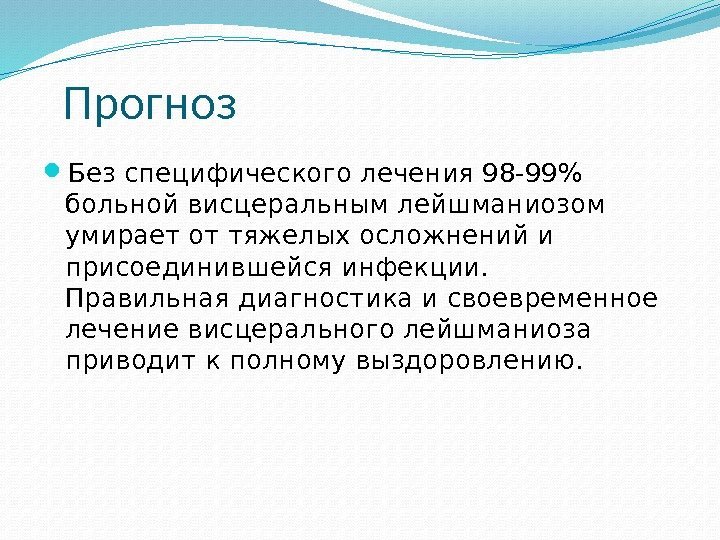 Прогноз

Без специфического лечения 98-99% больной висцеральным лейшманиозом умирает от тяжелых осложнений и присоединившейся инфекции. Правильная диагностика и своевременное лечение висцерального лейшманиоза приводит к полному выздоровлению.